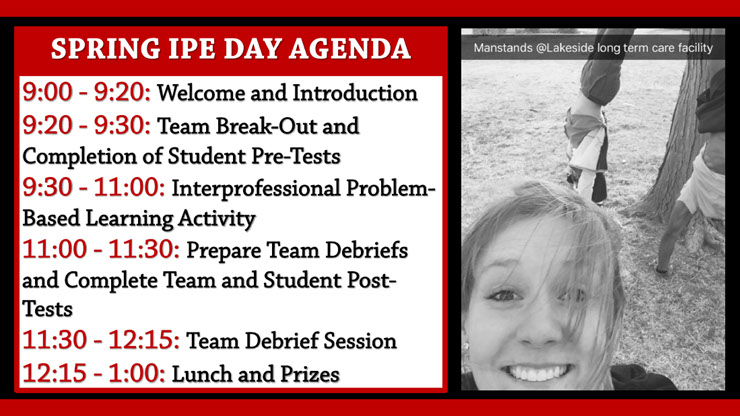 SPRING IPE DAY AGENDA

9:00 - 9:20: Welcome and Introduction

9:20 - 9:30: Team Break-Out and Completion of Student Pre-Tests

9:30 - 11:00: Interprofessional Problem-Based Learning Activity

11:00 - 11:30: Prepare Team Debriefs and Complete Team and Student Post-Tests

11:30 - 12:15: Team Debrief Session

12:15 - 1:00: Lunch and Prizes

Manstands @Lakeside long term care facility